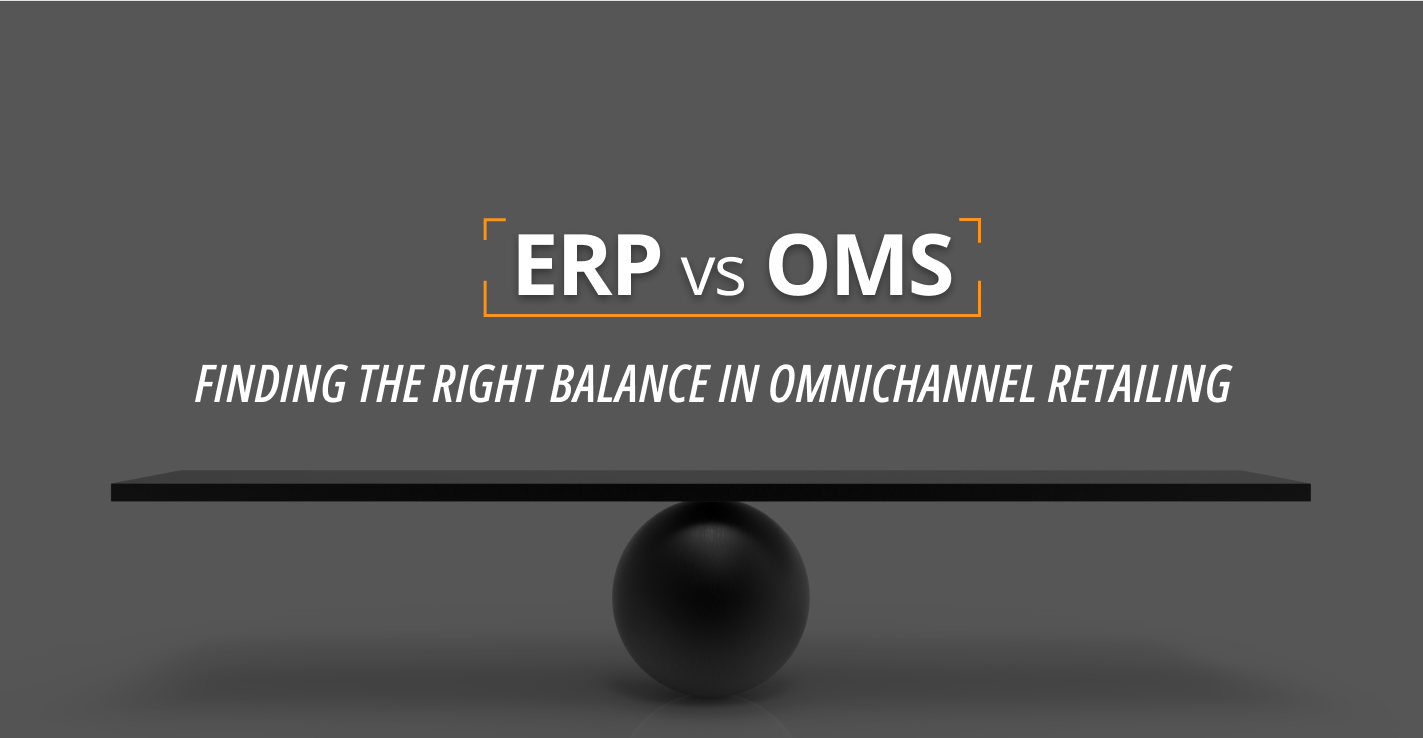 ERP vs OMS

FINDING THE RIGHT BALANCE IN OMNICHANNEL RETAILING